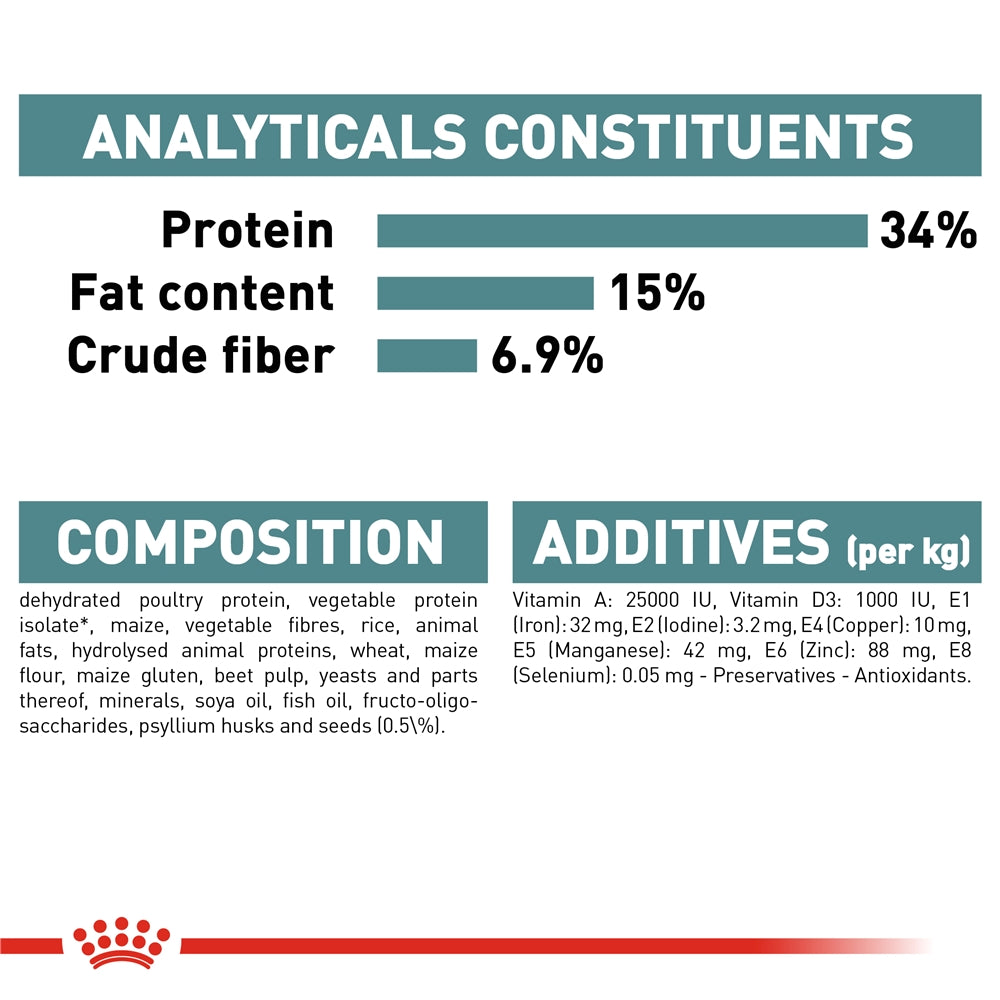 ANALYTICALS CONSTITUENTS

Protein 34%
Fat content 15%
Crude fiber 6.9%

COMPOSITION

dehydrated poultry protein, vegetable protein isolate*, maize, vegetable fibres, rice, animal fats, hydrolysed animal proteins, wheat, maize flour, maize gluten, beet pulp, yeasts and parts thereof, minerals, soya oil, fish oil, fructo-oligo-saccharides, psyllium husks and seeds (0.5\%).

ADDITIVES (per kg)

Vitamin A: 25000 IU, Vitamin D3: 1000 IU, E1 (Iron): 32 mg, E2 (Iodine): 3.2 mg, E4 (Copper): 10 mg, E5 (Manganese): 42 mg, E6 (Zinc): 88 mg, E8 (Selenium): 0.05 mg - Preservatives - Antioxidants.